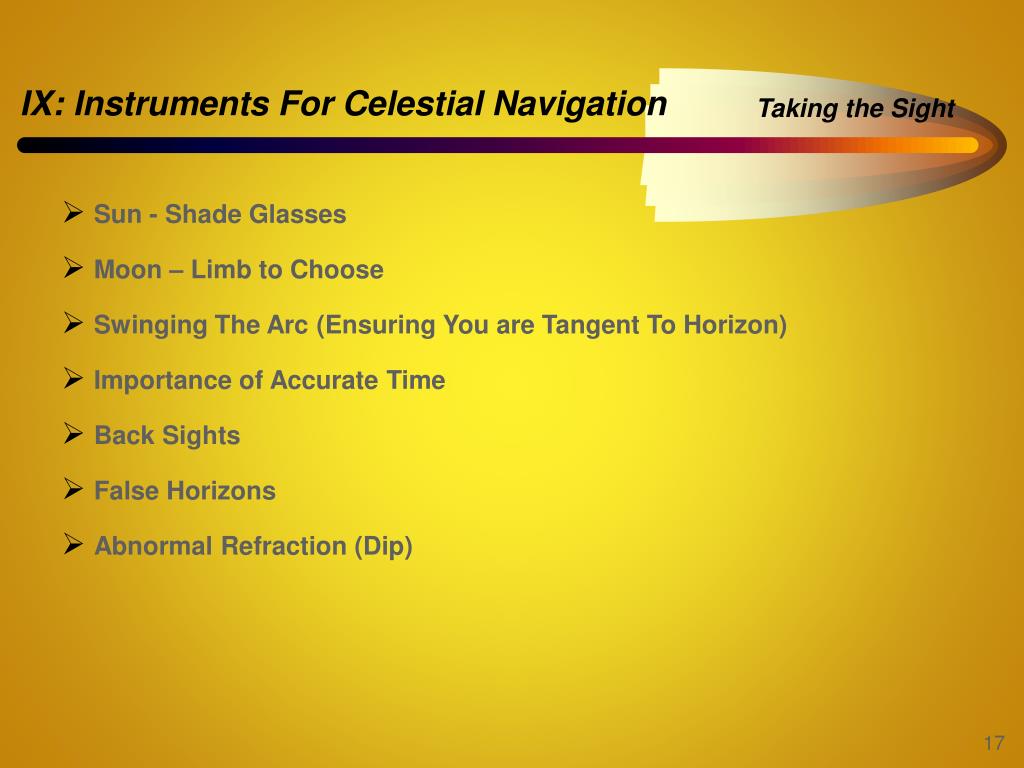 IX: Instruments For Celestial Navigation

Taking the Sight

➢ Sun - Shade Glasses

➢ Moon – Limb to Choose

➢ Swinging The Arc (Ensuring You are Tangent To Horizon)

➢ Importance of Accurate Time

➢ Back Sights

➢ False Horizons

➢ Abnormal Refraction (Dip)

17